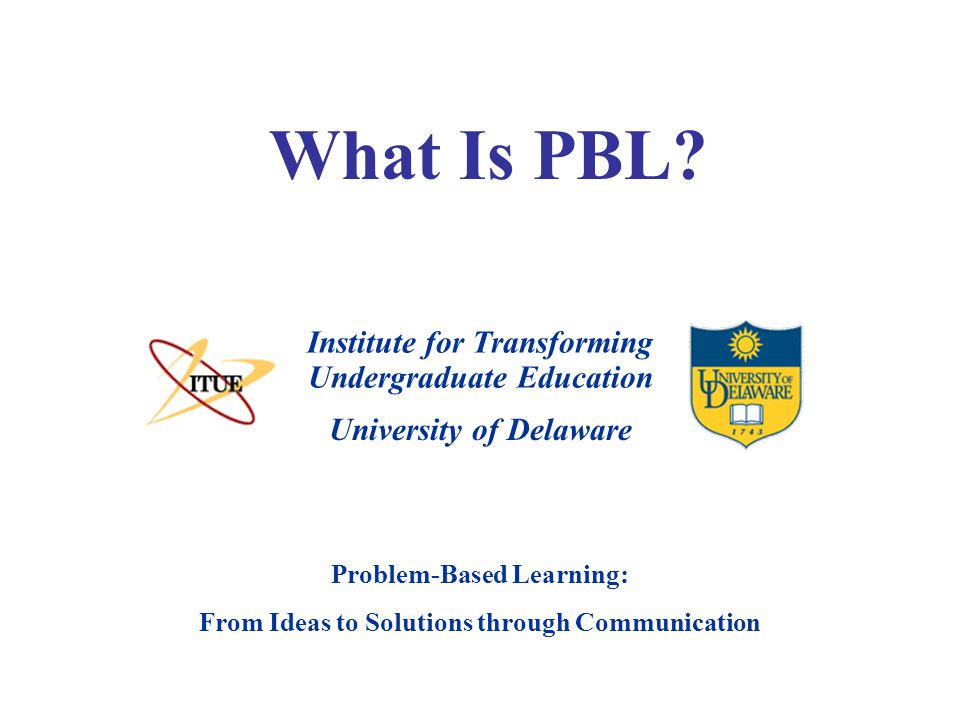 What Is PBL?

ITUE

Institute for Transforming Undergraduate Education

University of Delaware

UNIVERSITY OF DELAWARE
1743

Problem-Based Learning:

From Ideas to Solutions through Communication